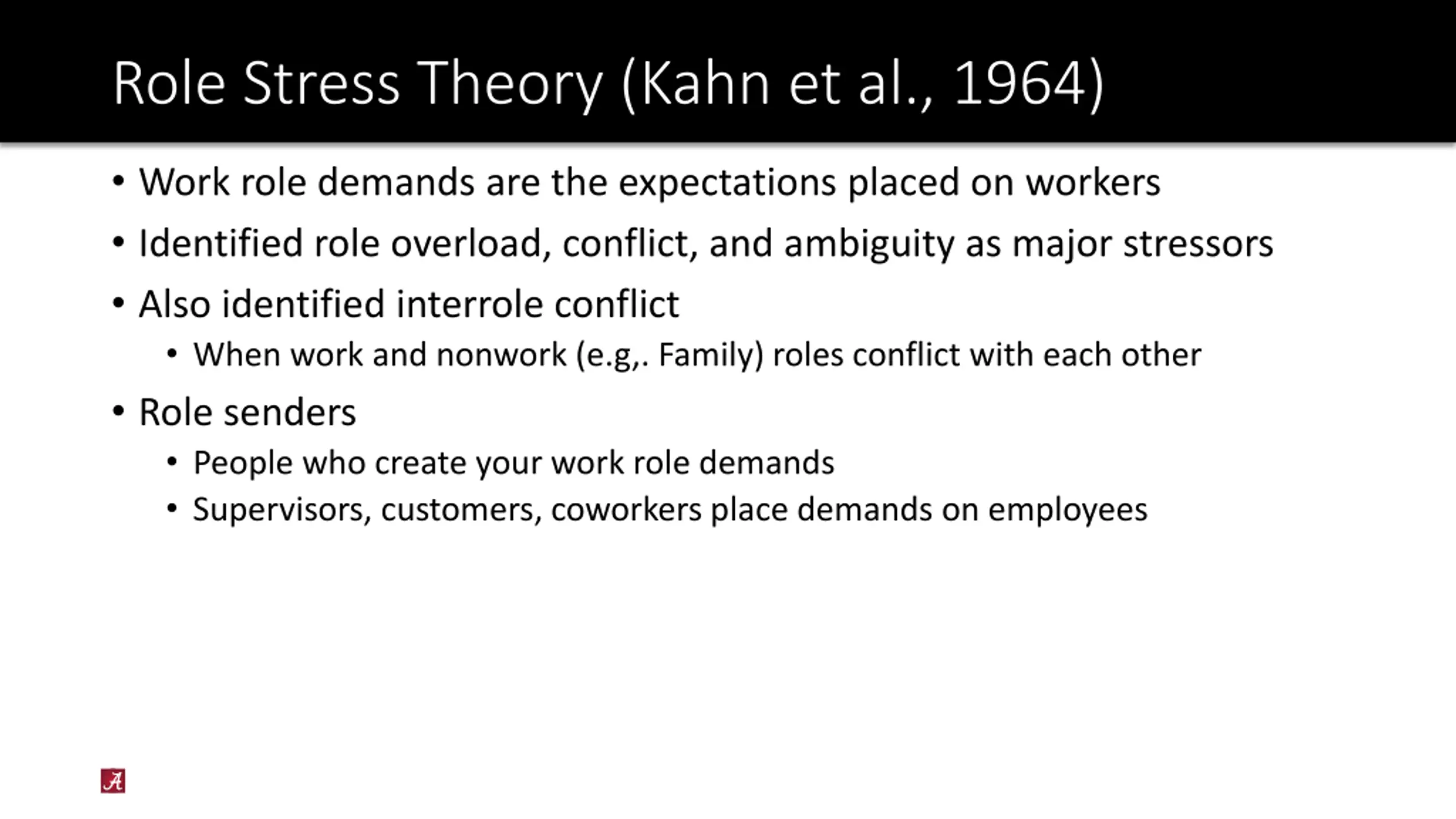 Role Stress Theory (Kahn et al., 1964)

• Work role demands are the expectations placed on workers
• Identified role overload, conflict, and ambiguity as major stressors
• Also identified interrole conflict
  • When work and nonwork (e.g,. Family) roles conflict with each other
• Role senders
  • People who create your work role demands
  • Supervisors, customers, coworkers place demands on employees

A